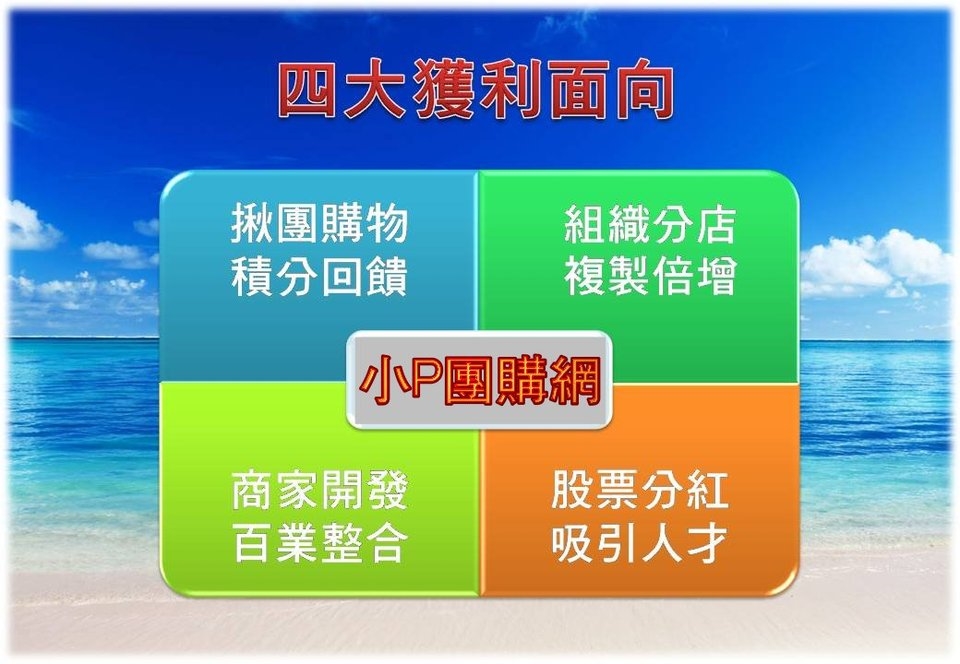 四大獲利面向

揪團購物
積分回饋

組織分店
複製倍增

小P團購網

商家開發
百業整合

股票分紅
吸引人才